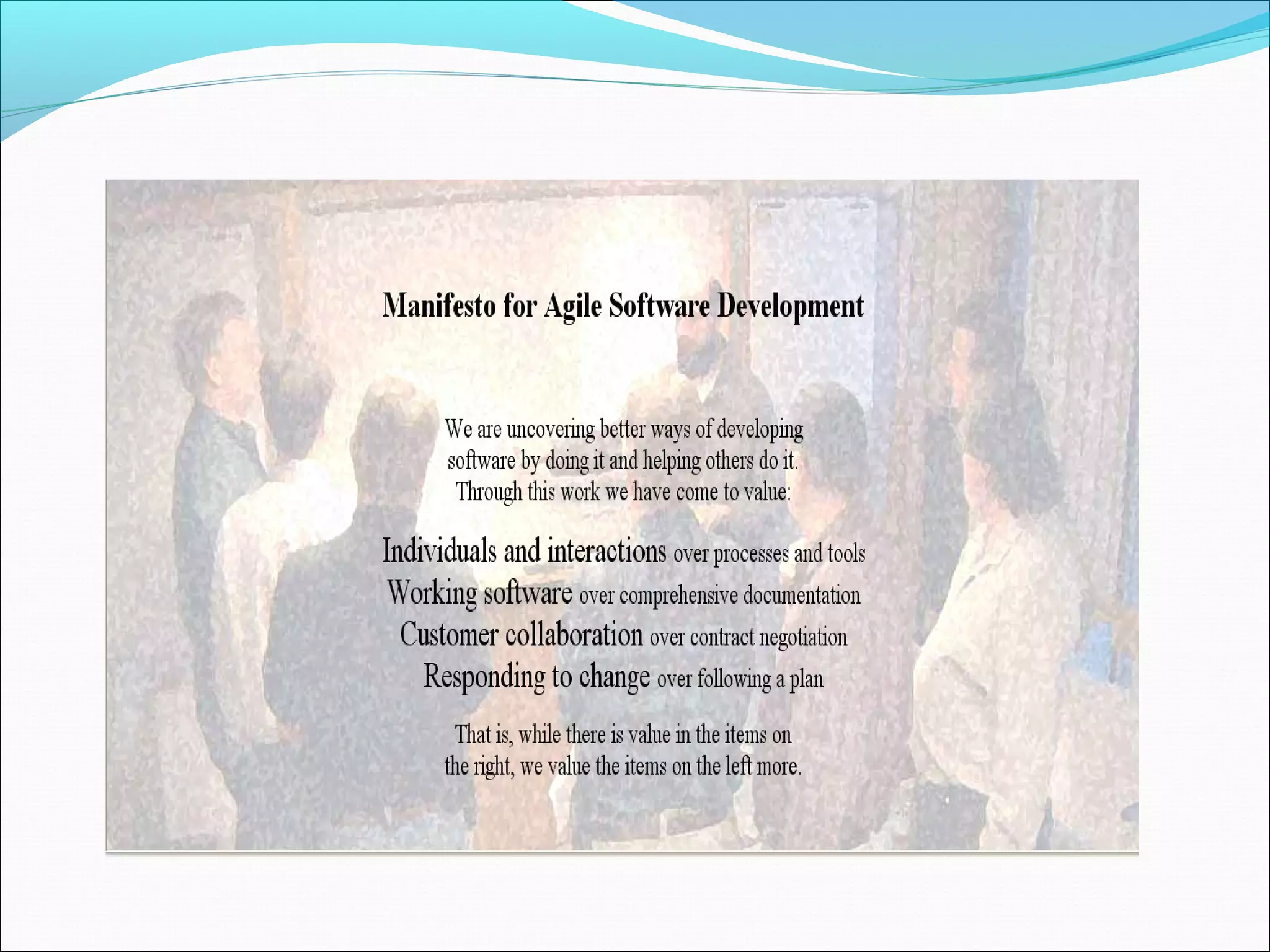 Manifesto for Agile Software Development

We are uncovering better ways of developing software by doing it and helping others do it. Through this work we have come to value:

Individuals and interactions over processes and tools
Working software over comprehensive documentation
Customer collaboration over contract negotiation
Responding to change over following a plan

That is, while there is value in the items on the right, we value the items on the left more.